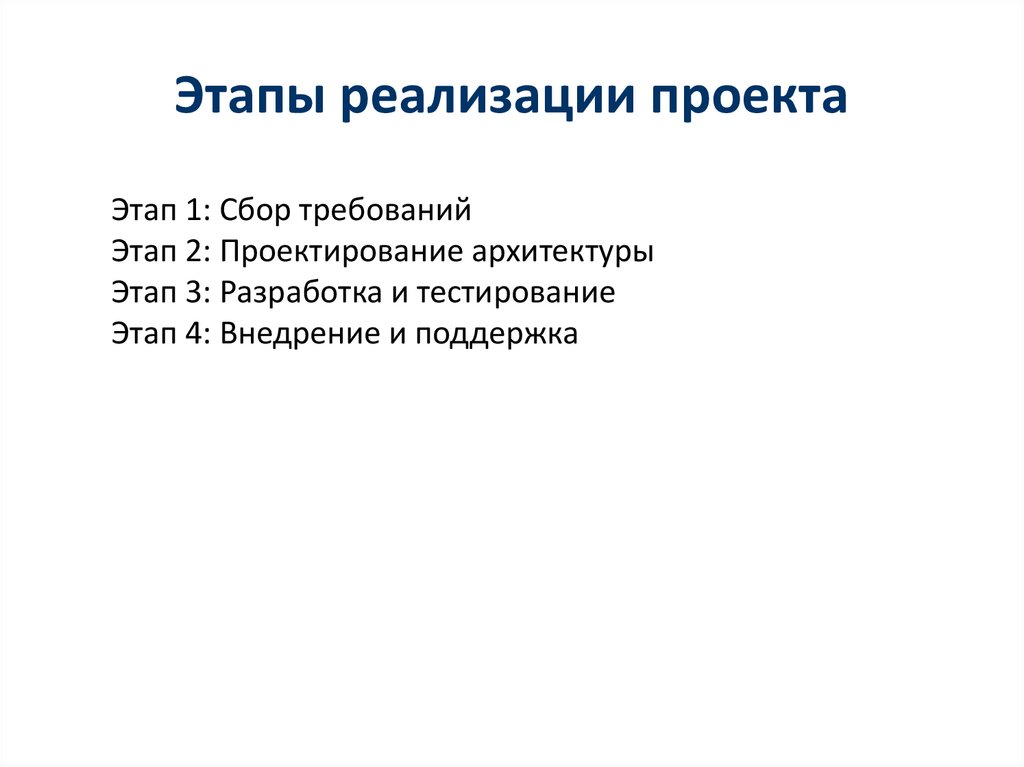 Этапы реализации проекта

Этап 1: Сбор требований
Этап 2: Проектирование архитектуры
Этап 3: Разработка и тестирование
Этап 4: Внедрение и поддержка